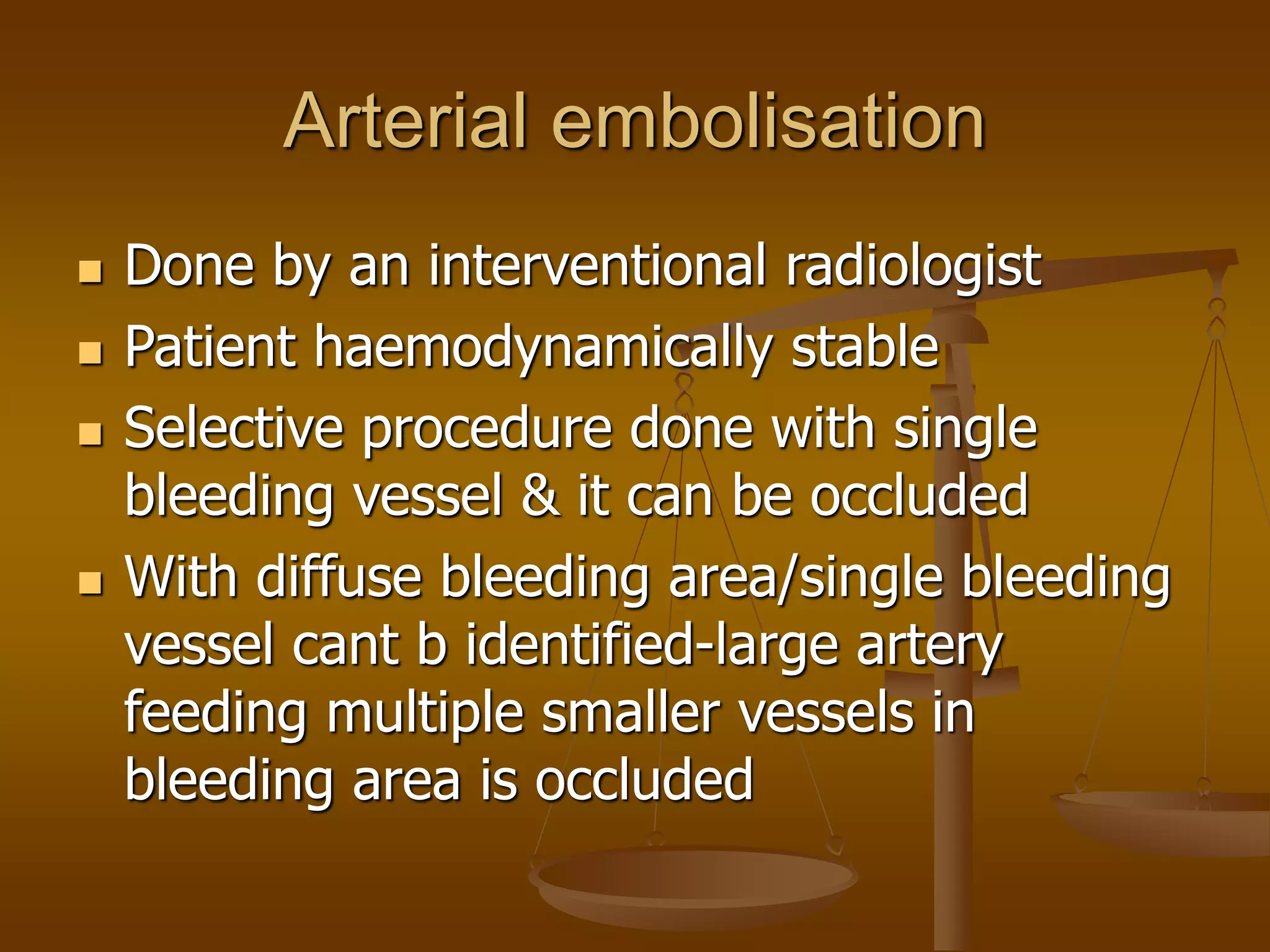 Arterial embolisation

- Done by an interventional radiologist
- Patient haemodynamically stable
- Selective procedure done with single bleeding vessel & it can be occluded
- With diffuse bleeding area/single bleeding vessel cant b identified-large artery feeding multiple smaller vessels in bleeding area is occluded